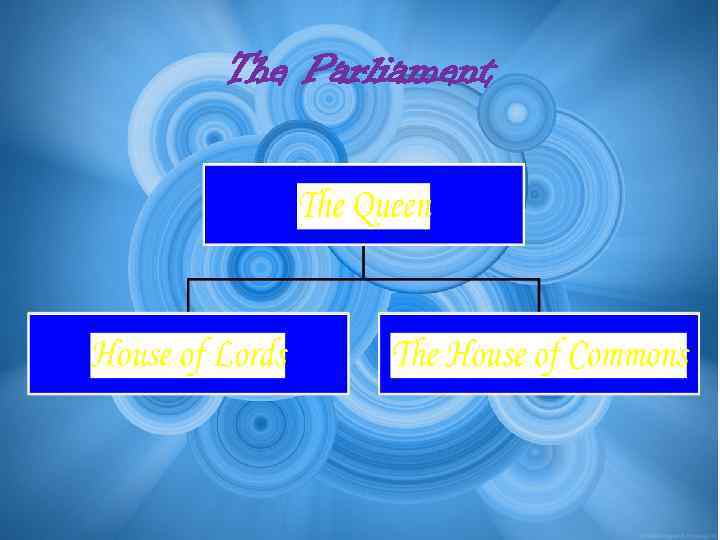 The Parliament

The Queen

House of Lords

The House of Commons